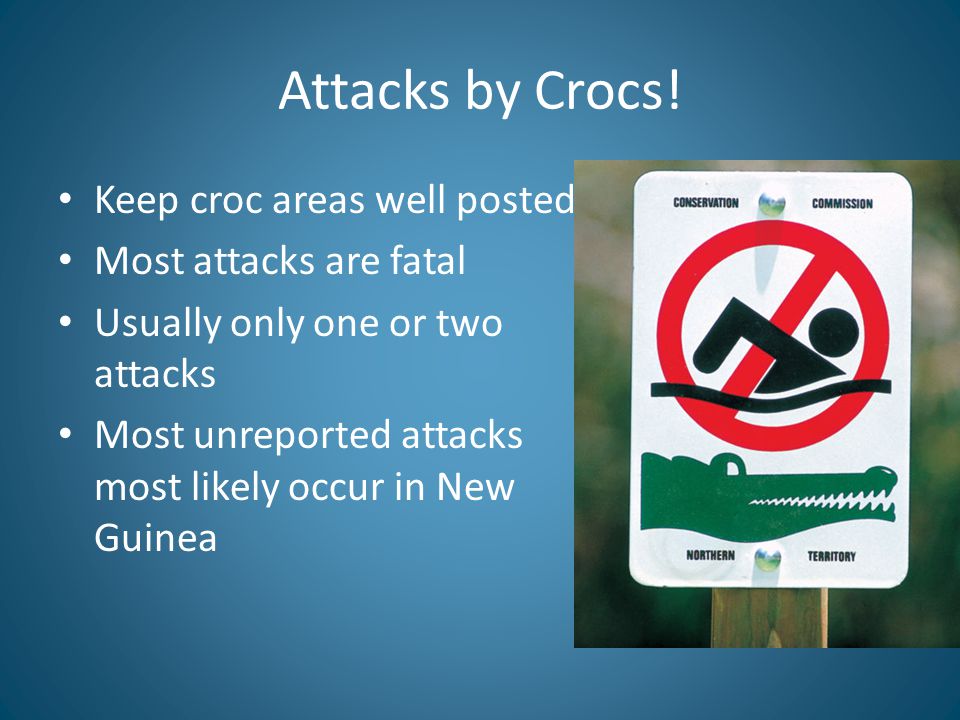 Attacks by Crocs!

• Keep croc areas well posted
• Most attacks are fatal
• Usually only one or two attacks
• Most unreported attacks most likely occur in New Guinea

CONSERVATION COMMISSION

NORTHERN TERRITORY